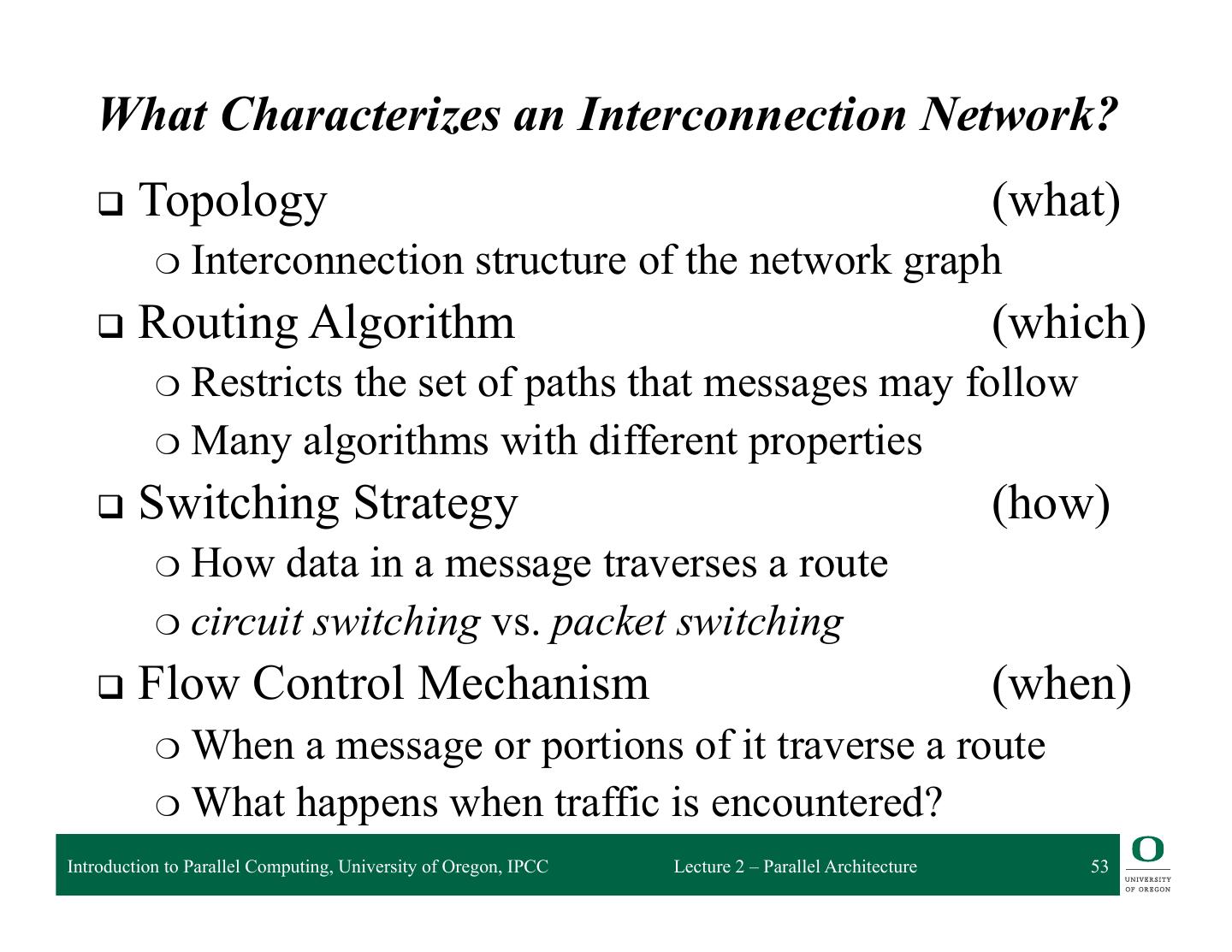 What Characterizes an Interconnection Network?

❑ Topology (what)
○ Interconnection structure of the network graph

❑ Routing Algorithm (which)
○ Restricts the set of paths that messages may follow
○ Many algorithms with different properties

❑ Switching Strategy (how)
○ How data in a message traverses a route
○ circuit switching vs. packet switching

❑ Flow Control Mechanism (when)
○ When a message or portions of it traverse a route
○ What happens when traffic is encountered?

Introduction to Parallel Computing, University of Oregon, IPCC Lecture 2 – Parallel Architecture 53

O UNIVERSITY OF OREGON